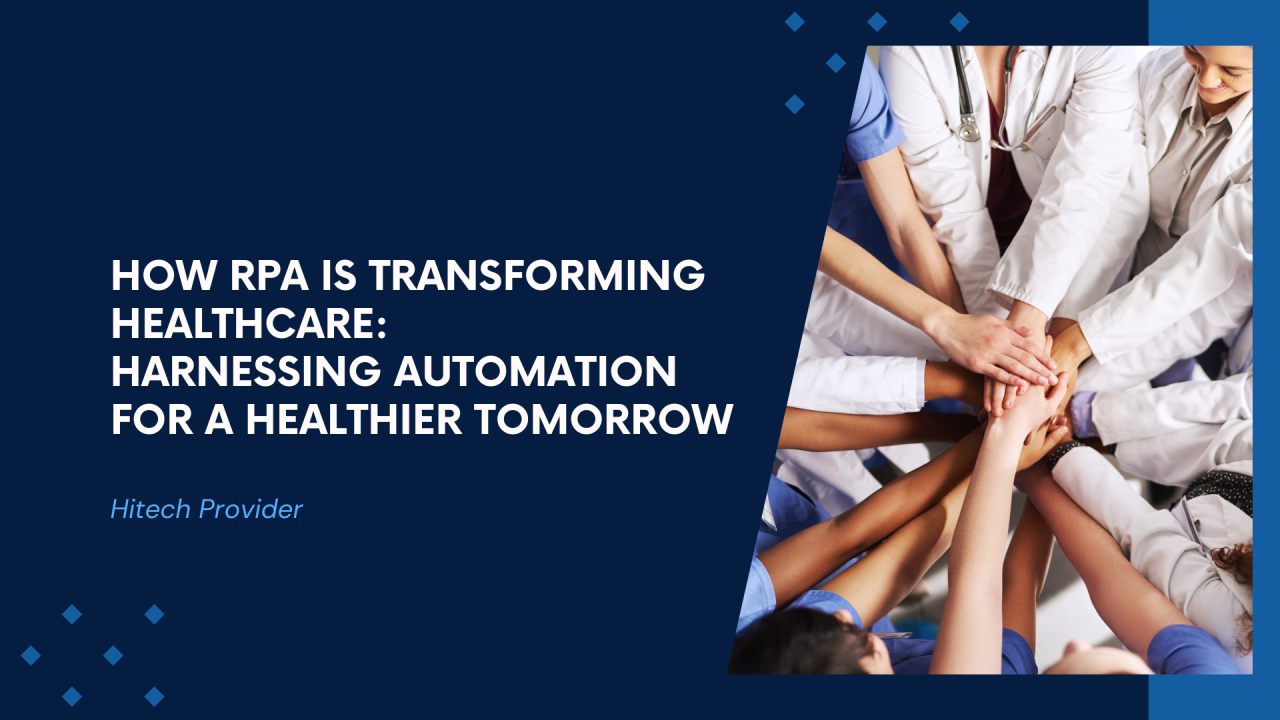 HOW RPA IS TRANSFORMING HEALTHCARE:
HARNESSING AUTOMATION FOR A HEALTHIER TOMORROW

Hitech Provider